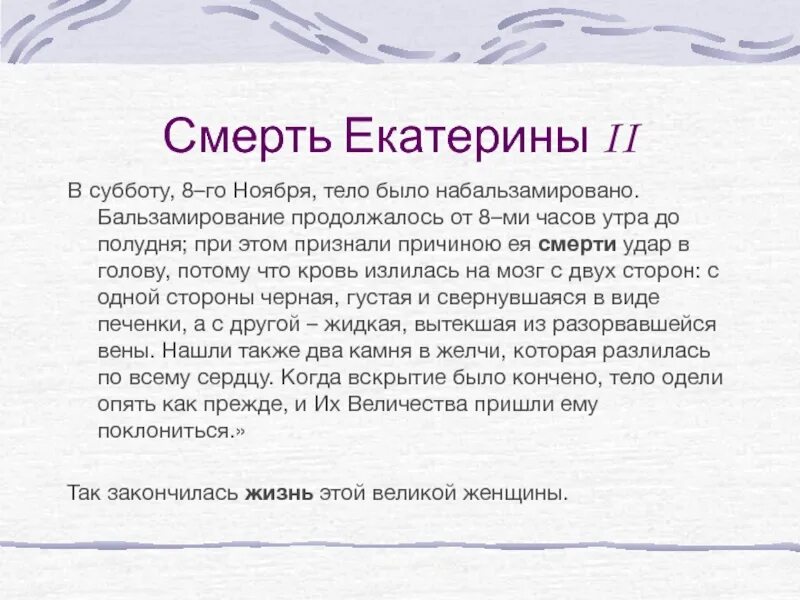 Смерть Екатерины II

В субботу, 8–го Ноября, тело было набальзамировано. Бальзамирование продолжалось от 8–ми часов утра до полудня; при этом признали причиною ея смерти удар в голову, потому что кровь излилась на мозг с двух сторон: с одной стороны черная, густая и свернувшаяся в виде печенки, а с другой – жидкая, вытекшая из разорвавшейся вены. Нашли также два камня в желчи, которая разлилась по всему сердцу. Когда вскрытие было кончено, тело одели опять как прежде, и Их Величества пришли ему поклониться.»

Так закончилась жизнь этой великой женщины.